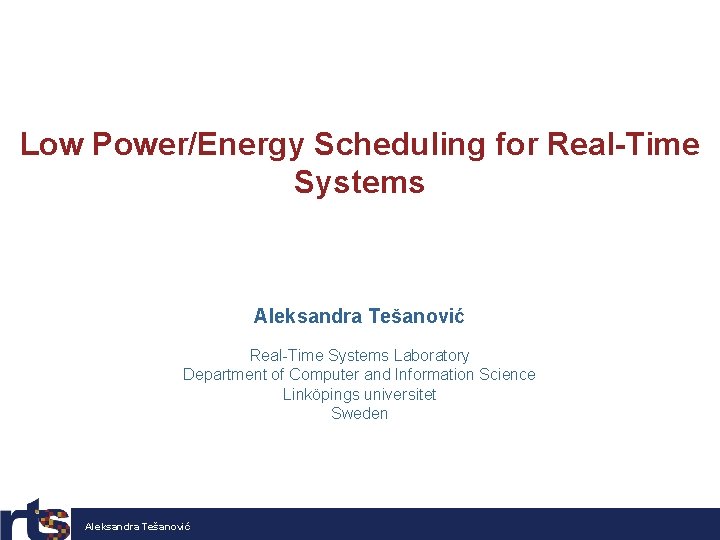 Low Power/Energy Scheduling for Real-Time Systems

Aleksandra Tešanović

Real-Time Systems Laboratory
Department of Computer and Information Science
Linköpings universitet
Sweden

rts

Aleksandra Tešanović